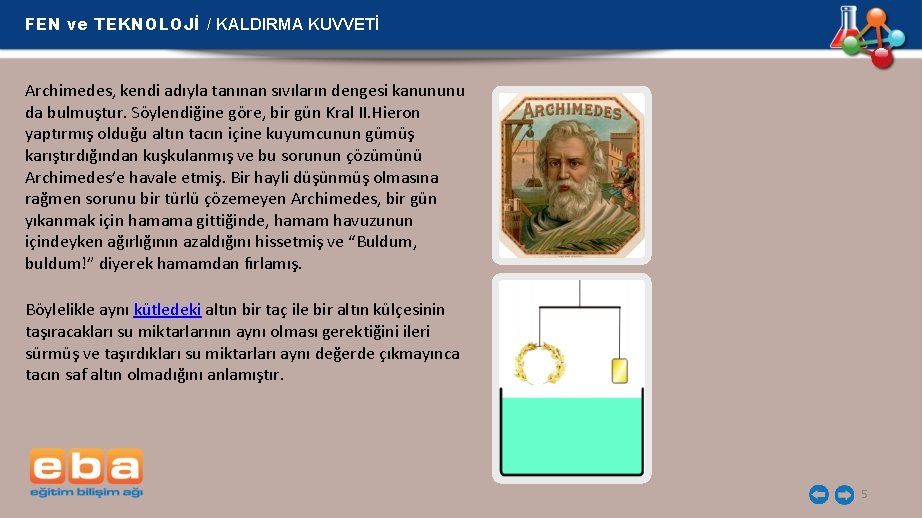 FEN ve TEKNOLOJİ / KALDIRMA KUVVETİ

Archimedes, kendi adıyla tanınan sıvıların dengesi kanununu da bulmuştur. Söylendiğine göre, bir gün Kral II.Hieron yaptırmış olduğu altın tacın içine kuyumcunun gümüş karıştırdığından kuşkulanmış ve bu sorunun çözümünü Archimedes'e havale etmiş. Bir hayli düşünmüş olmasına rağmen sorunu bir türlü çözemeyen Archimedes, bir gün yıkanmak için hamama gittiğinde, hamam havuzunun içindeyken ağırlığının azaldığını hissetmiş ve "Buldum, buldum!" diyerek hamamdan fırlamış.

Böylelikle aynı kütledeki altın bir taç ile bir altın külçesinin taşıracakları su miktarlarının aynı olması gerektiğini ileri sürmüş ve taşırdıkları su miktarları aynı değerde çıkmayınca tacın saf altın olmadığını anlamıştır.

ARCHIMEDES

eba
eğitim bilişim ağı

5